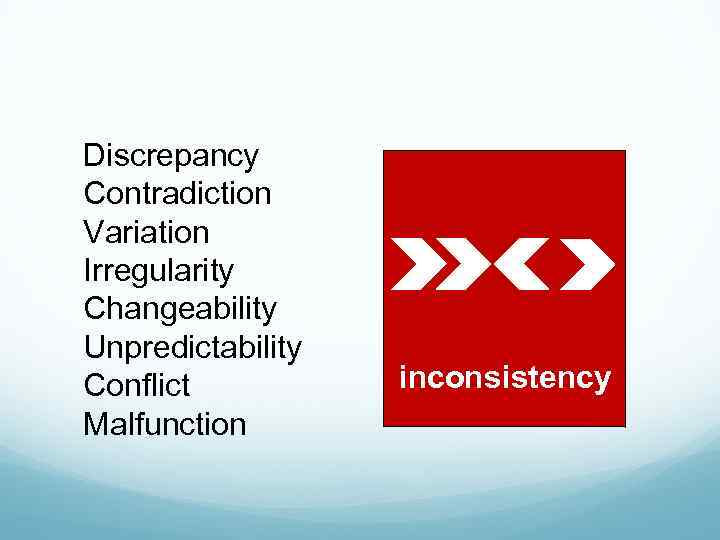 Discrepancy
Contradiction
Variation
Irregularity
Changeability
Unpredictability
Conflict
Malfunction

inconsistency